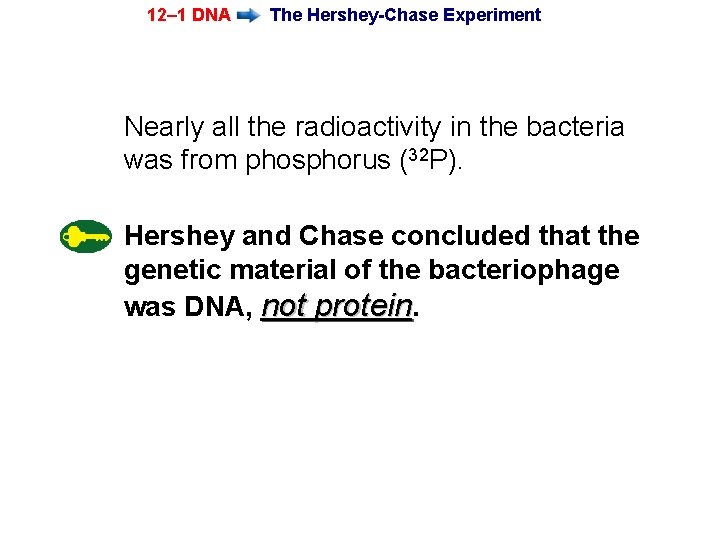 12–1 DNA The Hershey-Chase Experiment

Nearly all the radioactivity in the bacteria was from phosphorus ($^{32}P$).

Hershey and Chase concluded that the genetic material of the bacteriophage was DNA, not protein.